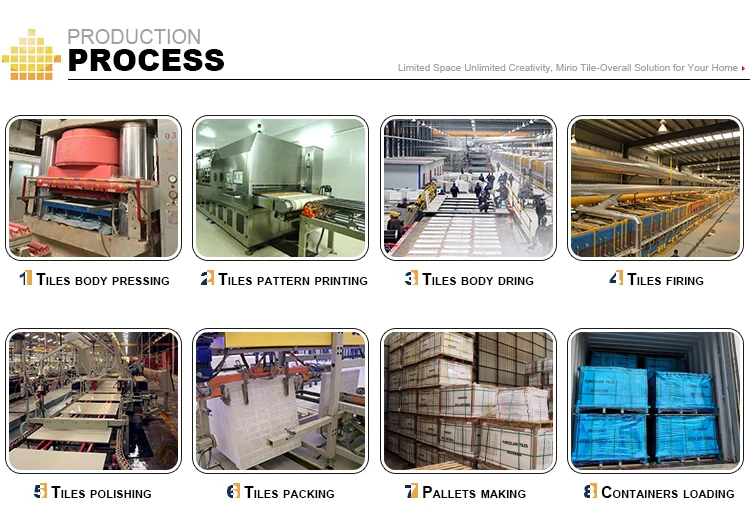 PRODUCTION
PROCESS

Limited Space Unlimited Creativity, Mirio Tile-Overall Solution for Your Home

1 TILES BODY PRESSING

2 TILES PATTERN PRINTING

3 TILES BODY DRING

4 TILES FIRING

5 TILES POLISHING

6 TILES PACKING

7 PALLETS MAKING

8 CONTAINERS LOADING